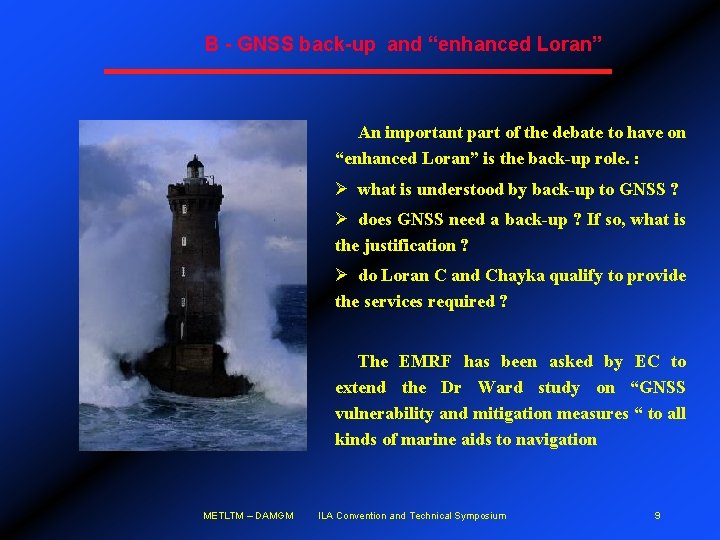 B - GNSS back-up and “enhanced Loran”

An important part of the debate to have on “enhanced Loran” is the back-up role. :

➢ what is understood by back-up to GNSS ?

➢ does GNSS need a back-up ? If so, what is the justification ?

➢ do Loran C and Chayka qualify to provide the services required ?

The EMRF has been asked by EC to extend the Dr Ward study on “GNSS vulnerability and mitigation measures “ to all kinds of marine aids to navigation

METLTM – DAMGM ILA Convention and Technical Symposium 9